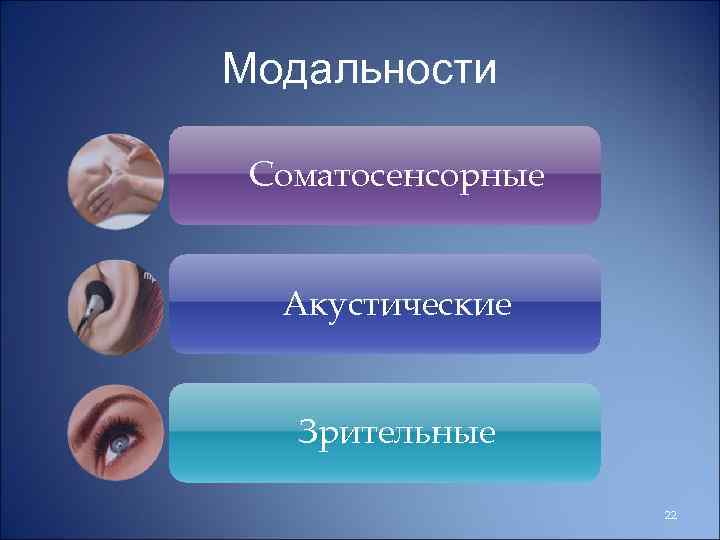 Модальности

Соматосенсорные

Акустические

Зрительные

22